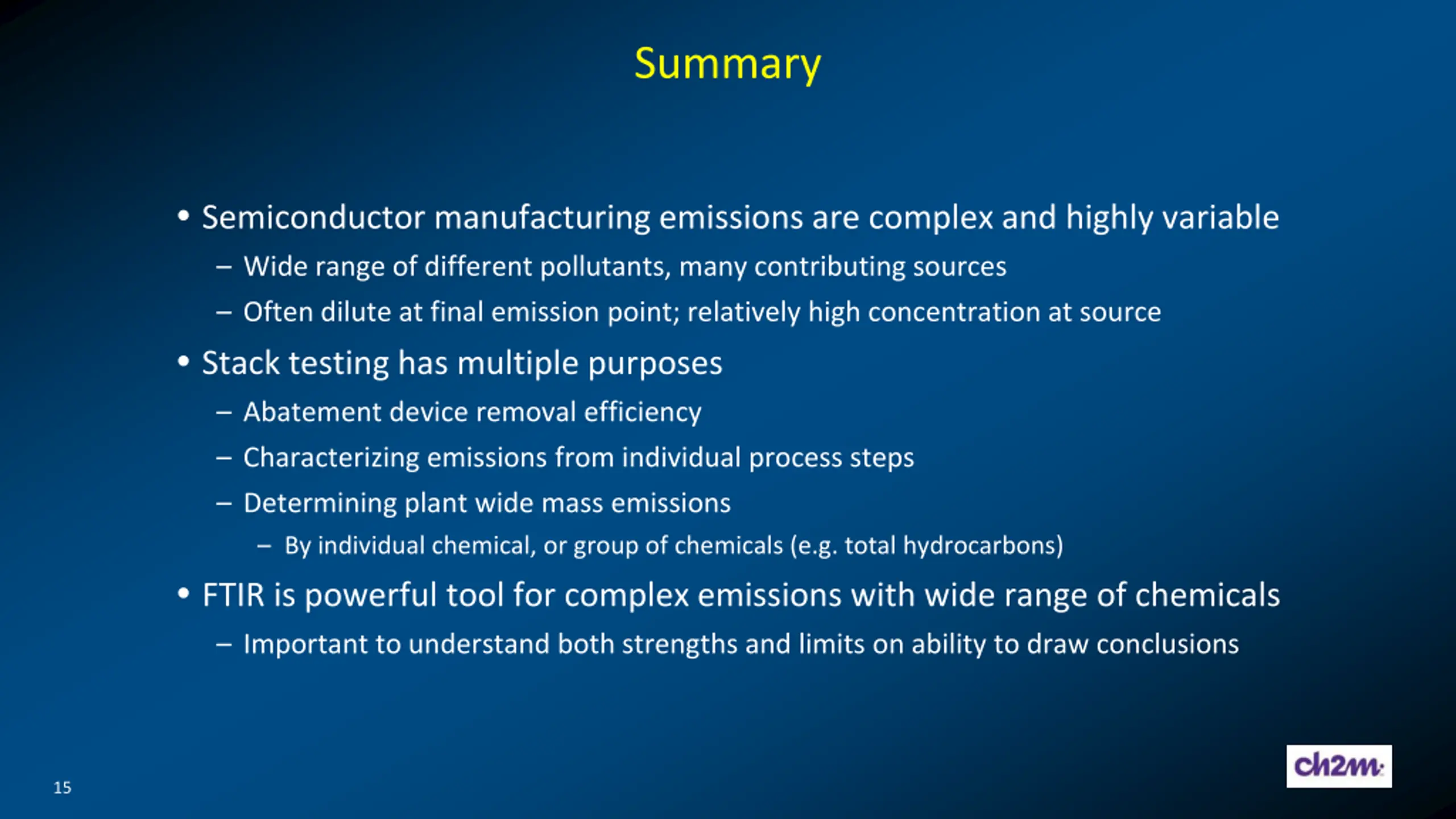 Summary

• Semiconductor manufacturing emissions are complex and highly variable
– Wide range of different pollutants, many contributing sources
– Often dilute at final emission point; relatively high concentration at source

• Stack testing has multiple purposes
– Abatement device removal efficiency
– Characterizing emissions from individual process steps
– Determining plant wide mass emissions
– By individual chemical, or group of chemicals (e.g. total hydrocarbons)

• FTIR is powerful tool for complex emissions with wide range of chemicals
– Important to understand both strengths and limits on ability to draw conclusions

15

ch2m: